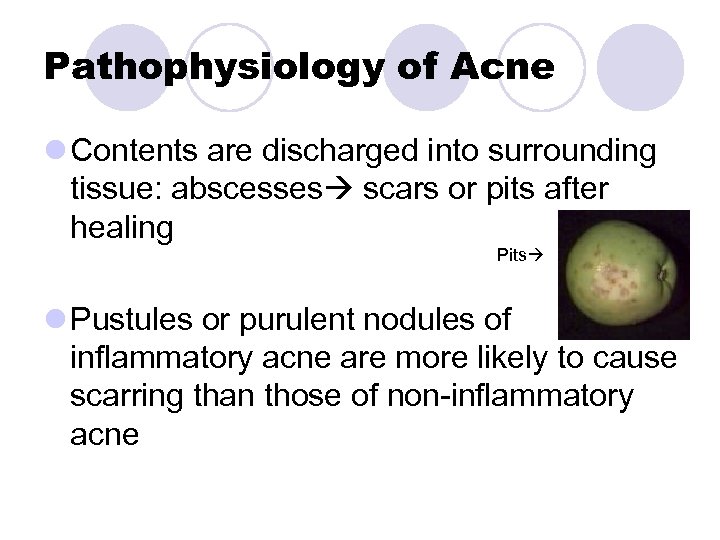 Pathophysiology of Acne

Contents are discharged into surrounding tissue: abscesses→ scars or pits after healing

Pits→

Pustules or purulent nodules of inflammatory acne are more likely to cause scarring than those of non-inflammatory acne